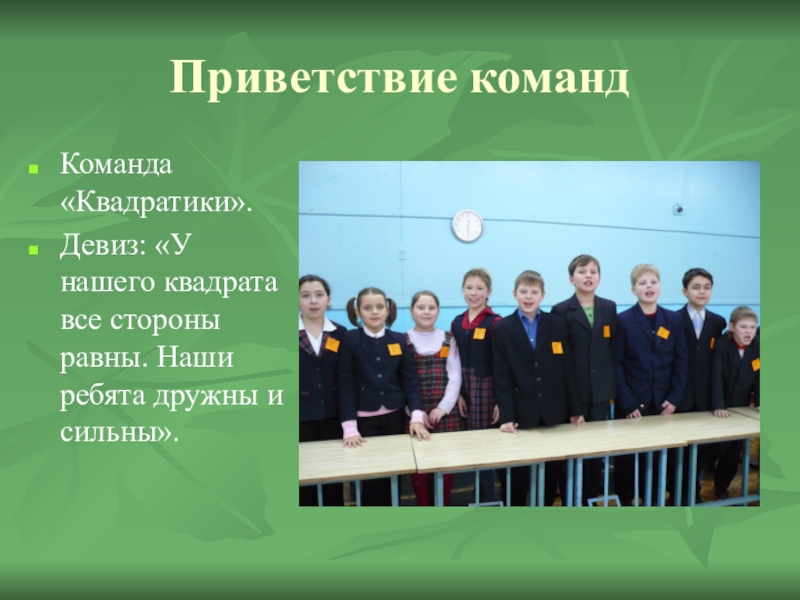 Приветствие команд

Команда «Квадратики».

Девиз: «У нашего квадрата все стороны равны. Наши ребята дружны и сильны».